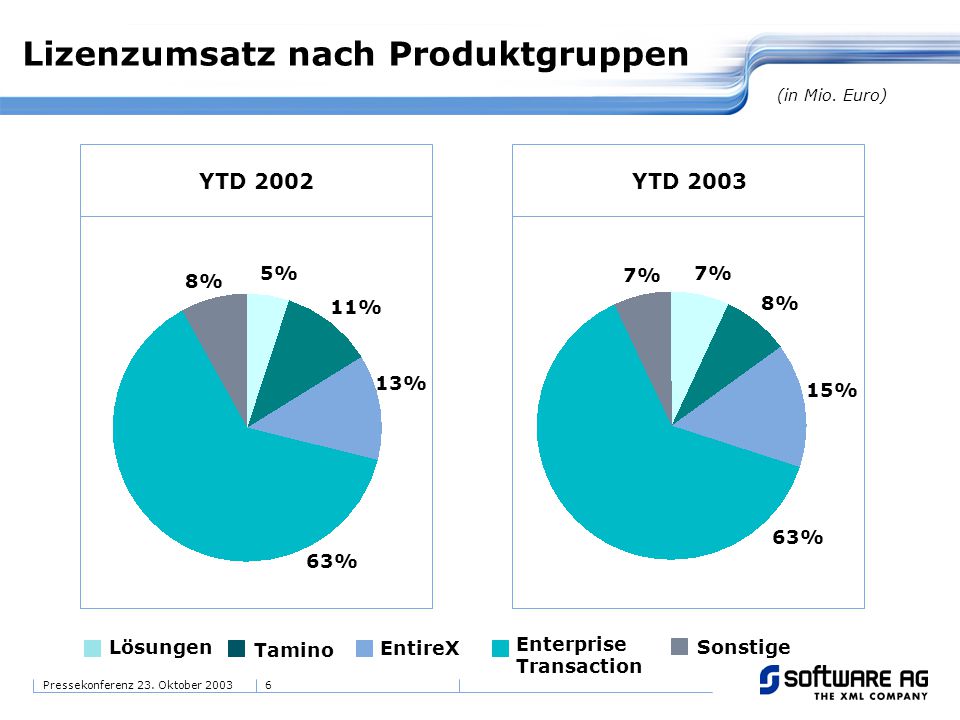 Lizenzumsatz nach Produktgruppen

(in Mio. Euro)

YTD 2002

8%
5%
11%
13%
63%

YTD 2003

7%
7%
8%
15%
63%

Lösungen
Tamino
EntireX
Enterprise Transaction
Sonstige

Pressekonferenz 23. Oktober 2003
6

SOFTWARE AG
THE XML COMPANY